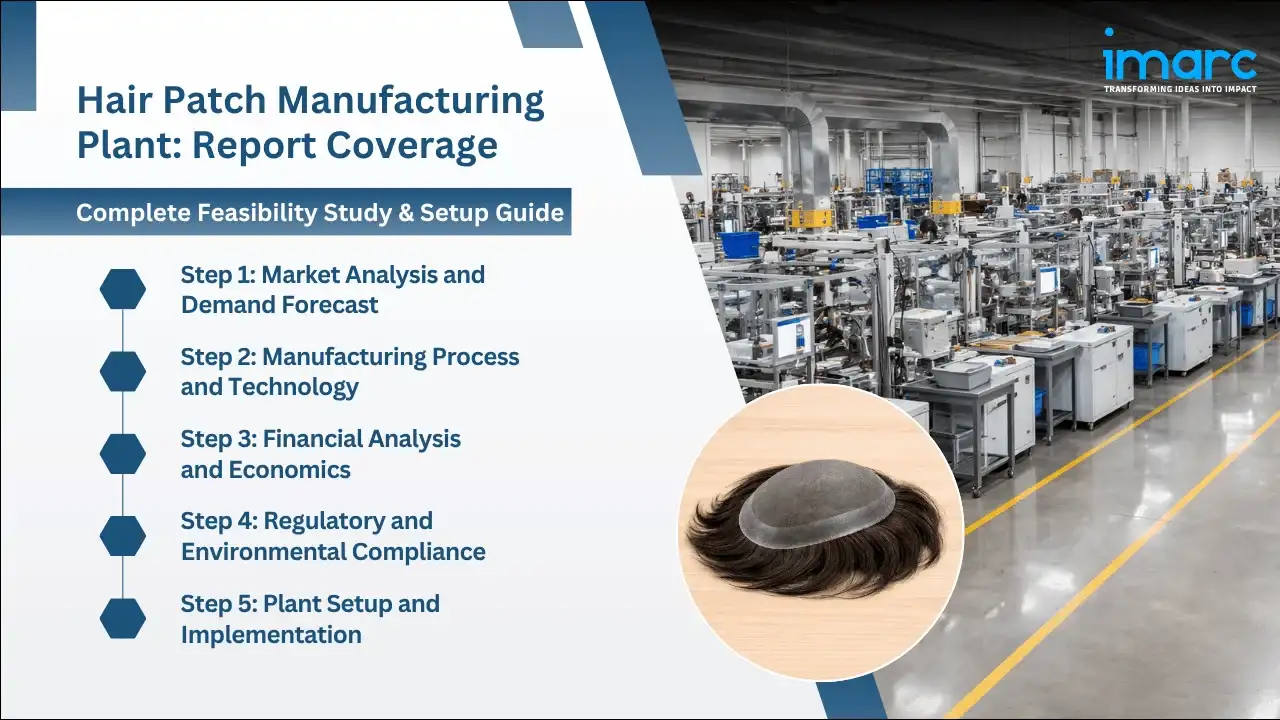 Hair Patch Manufacturing Plant: Report Coverage

Complete Feasibility Study & Setup Guide

Step 1: Market Analysis and Demand Forecast

Step 2: Manufacturing Process and Technology

Step 3: Financial Analysis and Economics

Step 4: Regulatory and Environmental Compliance

Step 5: Plant Setup and Implementation

imarc
TRANSFORMING IDEAS INTO IMPACT